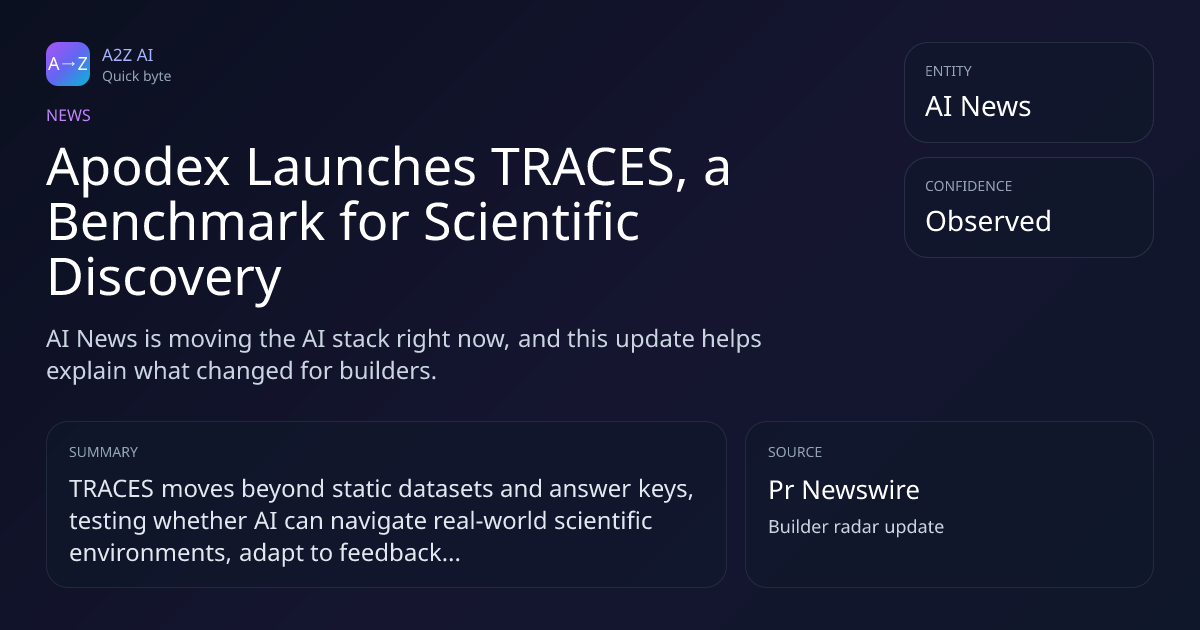 A→Z

A2Z AI
Quick byte

NEWS

Apodex Launches TRACES, a Benchmark for Scientific Discovery

AI News is moving the AI stack right now, and this update helps explain what changed for builders.

ENTITY
AI News

CONFIDENCE
Observed

SUMMARY
TRACES moves beyond static datasets and answer keys, testing whether AI can navigate real-world scientific environments, adapt to feedback...

SOURCE
Pr Newswire
Builder radar update